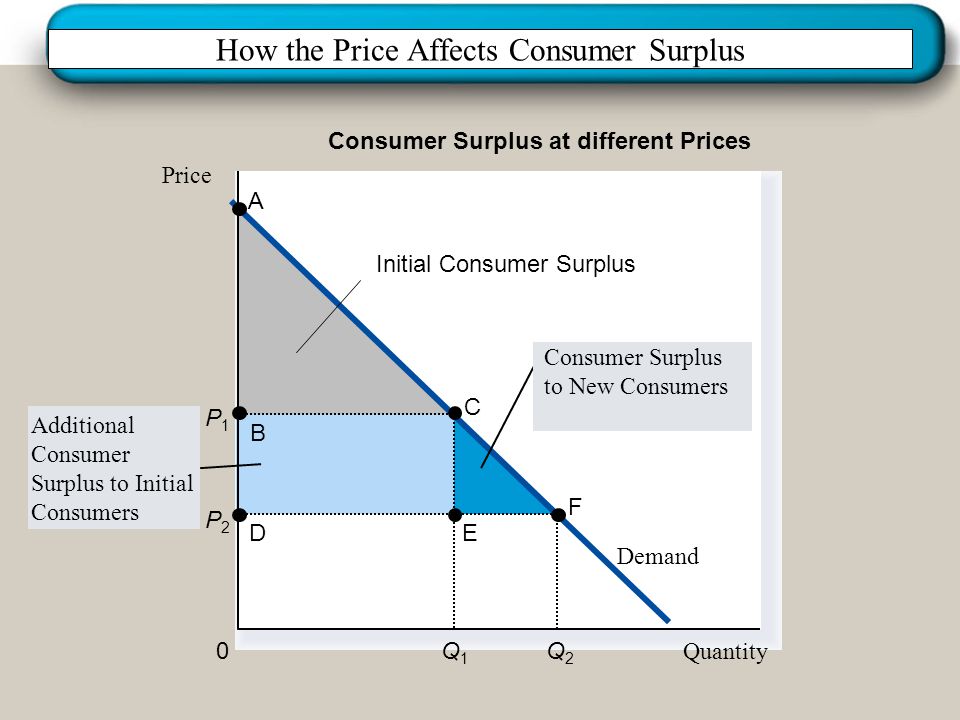 How the Price Affects Consumer Surplus

Consumer Surplus at different Prices

Price

A

Initial Consumer Surplus

Consumer Surplus to New Consumers

Additional Consumer Surplus to Initial Consumers

$P_1$

B

C

$P_2$

D

E

F

Demand

0

$Q_1$

$Q_2$

Quantity